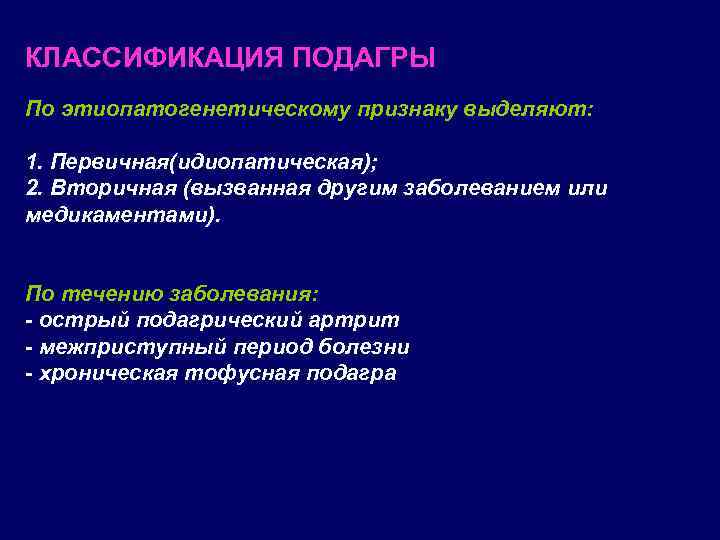 КЛАССИФИКАЦИЯ ПОДАГРЫ

По этиопатогенетическому признаку выделяют:

1. Первичная(идиопатическая);
2. Вторичная (вызванная другим заболеванием или медикаментами).

По течению заболевания:
- острый подагрический артрит
- межприступный период болезни
- хроническая тофусная подагра